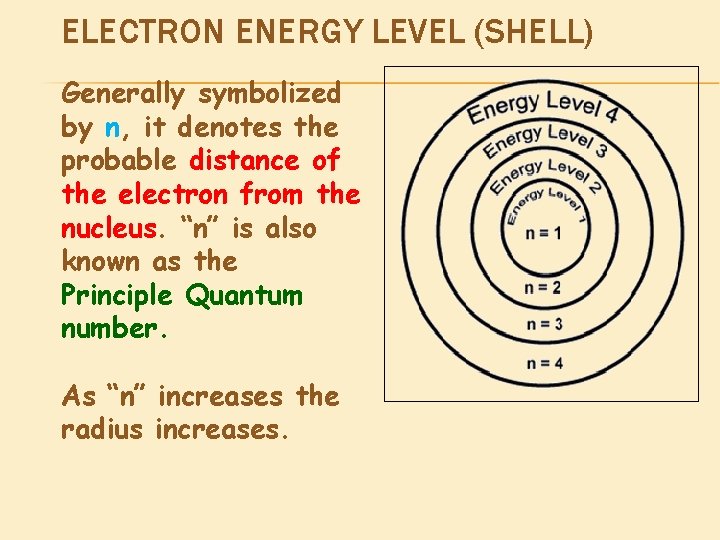 ELECTRON ENERGY LEVEL (SHELL)

Generally symbolized by n, it denotes the probable distance of the electron from the nucleus. “n” is also known as the Principle Quantum number.

As “n” increases the radius increases.

Energy Level 4
Energy Level 3
Energy Level 2
Energy Level 1
n = 1
n = 2
n = 3
n = 4